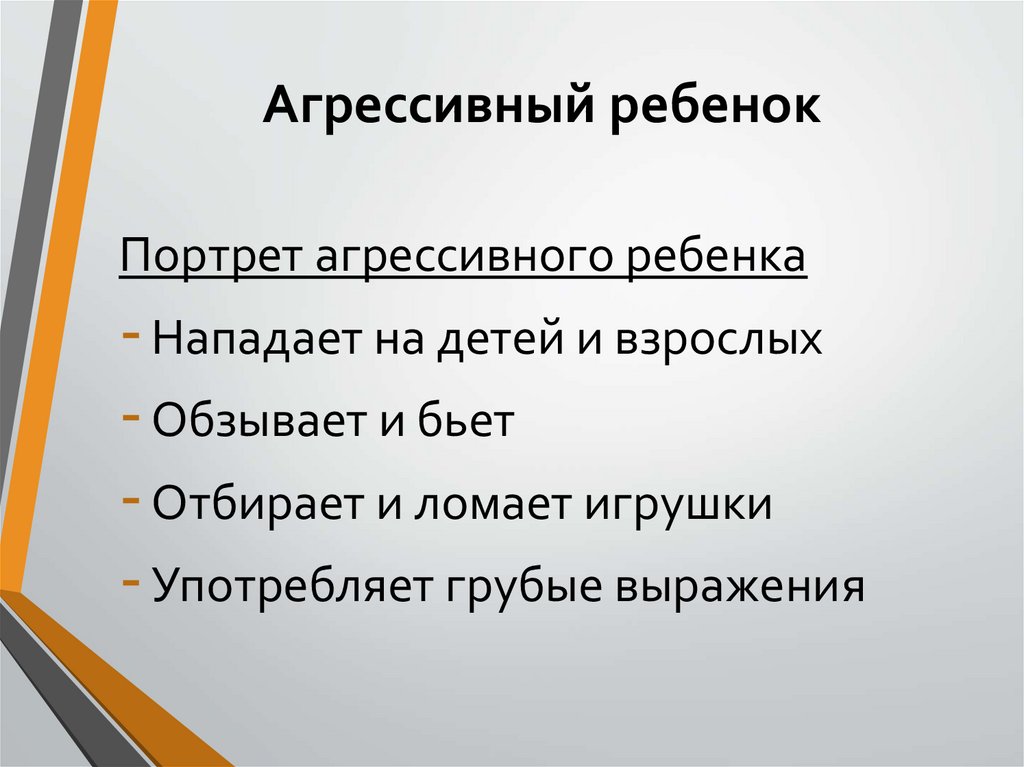 Агрессивный ребенок

Портрет агрессивного ребенка

- Нападает на детей и взрослых
- Обзывает и бьет
- Отбирает и ломает игрушки
- Употребляет грубые выражения